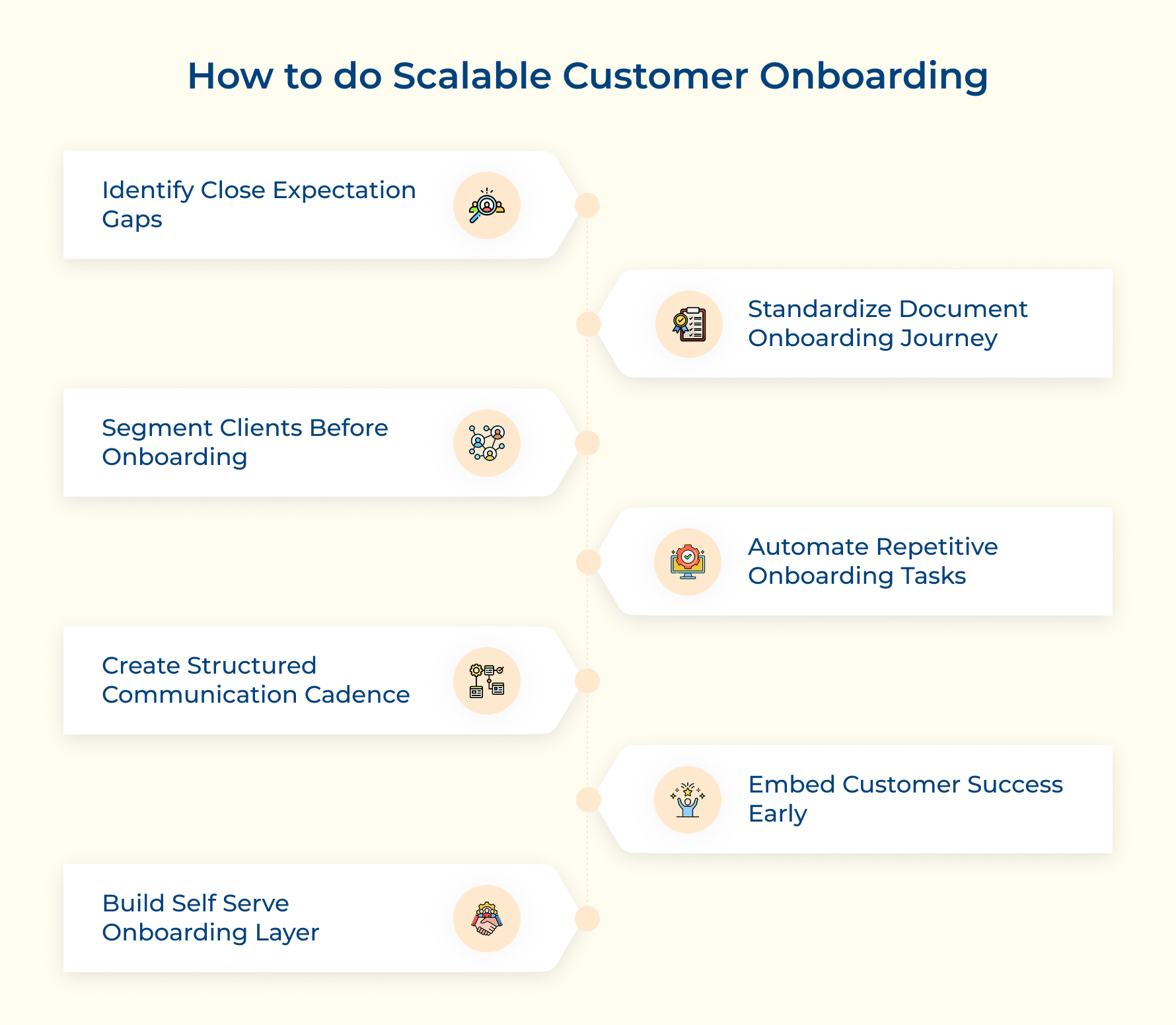 How to do Scalable Customer Onboarding

Identify Close Expectation Gaps

Standardize Document Onboarding Journey

Segment Clients Before Onboarding

Automate Repetitive Onboarding Tasks

Create Structured Communication Cadence

Embed Customer Success Early

Build Self Serve Onboarding Layer